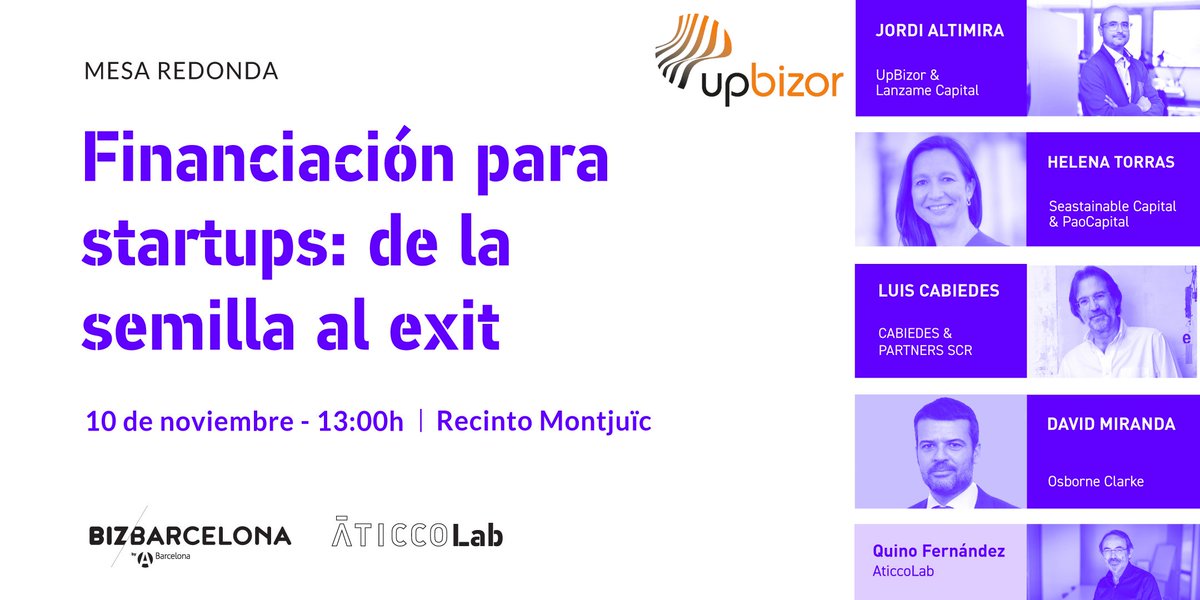 MESA REDONDA

Financiación para startups: de la semilla al exit

10 de noviembre - 13:00h | Recinto Montjuïc

BIZBARCELONA by Barcelona

ĀTICCOLab

upbizor

JORDI ALTIMIRA
UpBizor & Lanzame Capital

HELENA TORRAS
Seastainable Capital & PaoCapital

LUIS CABIEDES
CABIEDES & PARTNERS SCR

DAVID MIRANDA
Osborne Clarke

Quino Fernández
AticcoLab